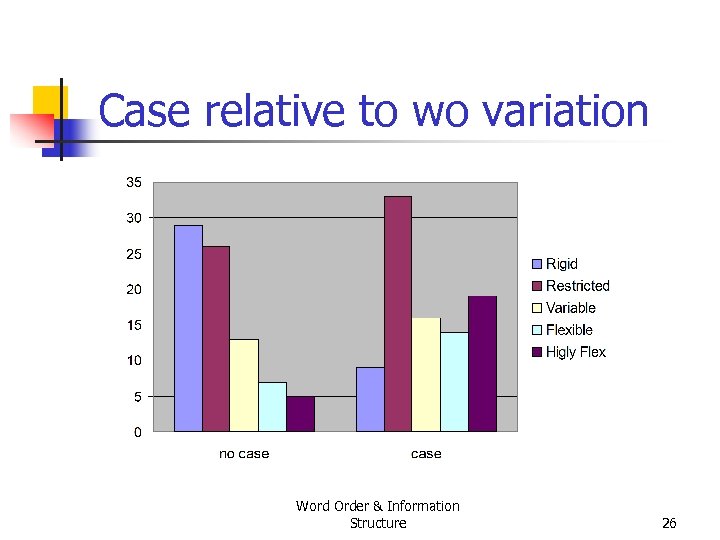 Case relative to wo variation

35
30
25
20
15
10
5
0

no case
case

Rigid
Restricted
Variable
Flexible
Higly Flex

Word Order & Information Structure

26